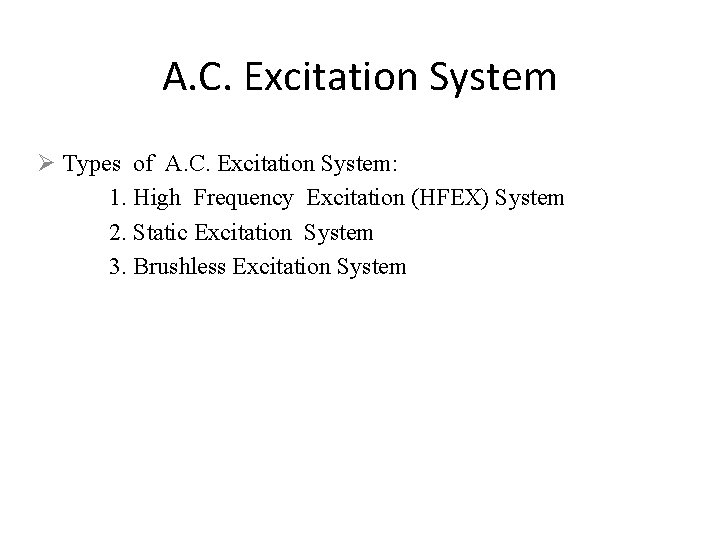 A.C. Excitation System

➢ Types of A.C. Excitation System:

1. High Frequency Excitation (HFEX) System

2. Static Excitation System

3. Brushless Excitation System